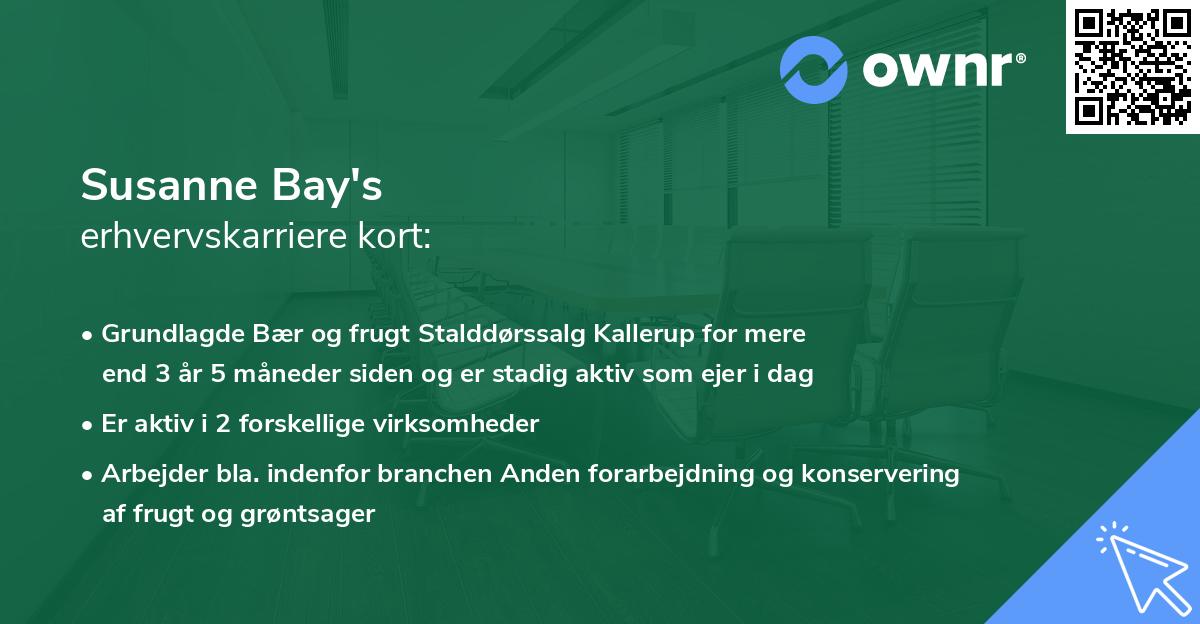 ownr®

Susanne Bay's
erhvervskarriere kort:

• Grundlagde Bær og frugt Stalddørssalg Kallerup for mere end 3 år 5 måneder siden og er stadig aktiv som ejer i dag

• Er aktiv i 2 forskellige virksomheder

• Arbejder bla. indenfor branchen Anden forarbejdning og konservering af frugt og grøntsager